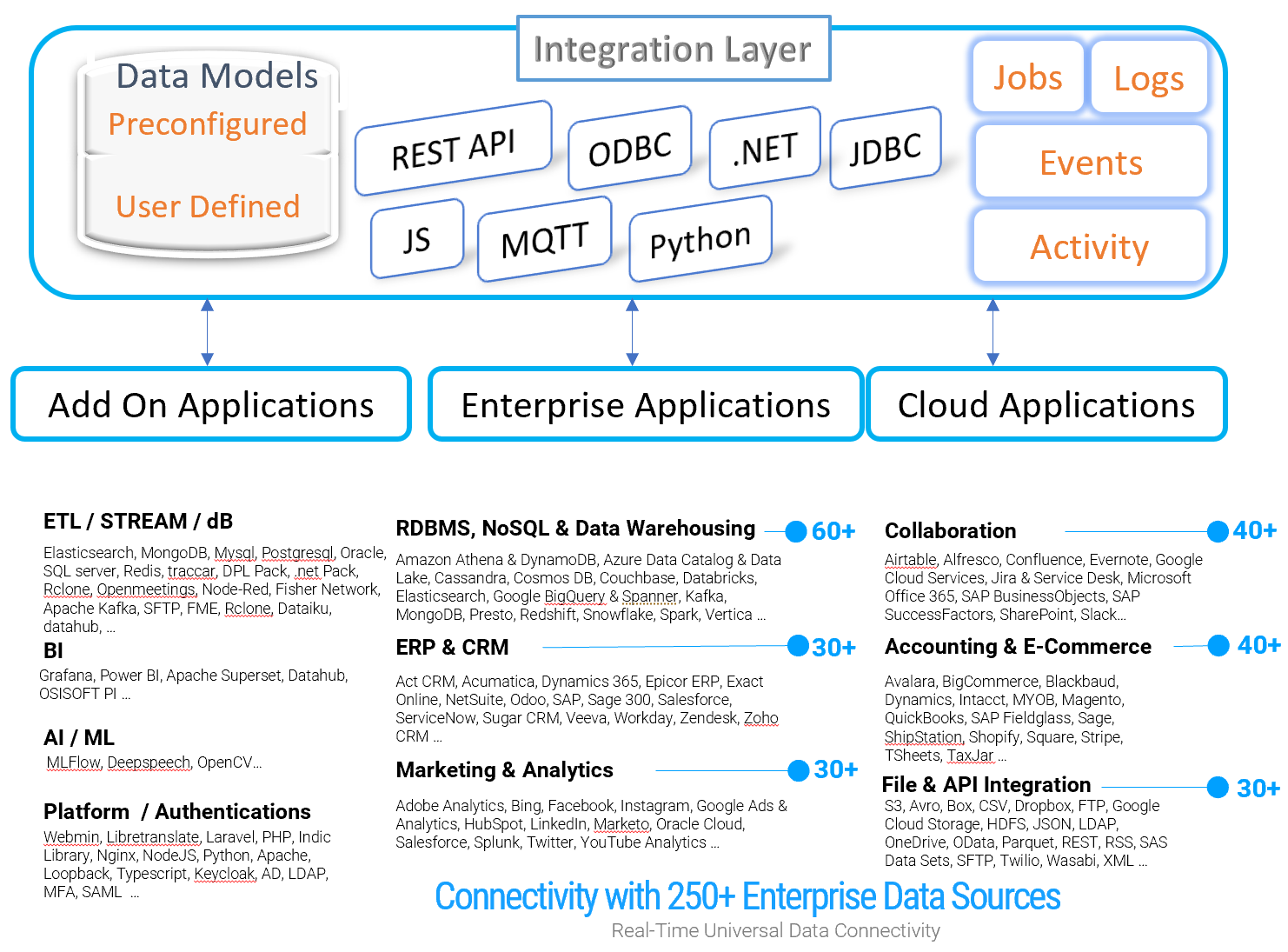 Integration Layer

Data Models
Preconfigured
User Defined

REST API
ODBC
.NET
JDBC
JS
MQTT
Python

Jobs
Logs
Events
Activity

Add On Applications
Enterprise Applications
Cloud Applications

ETL / STREAM / dB

Elasticsearch, MongoDB, Mysql, Postgresql, Oracle, SQL server, Redis, traccar, DPL Pack, .net Pack, Rclone, Openmeetings, Node-Red, Fisher Network, Apache Kafka, SFTP, FME, Rclone, Dataiku, datahub, ...

BI

Grafana, Power BI, Apache Superset, Datahub, OSISOFT PI ...

AI / ML

MLFlow, Deepspeech, OpenCV...

Platform / Authentications

Webmin, Libretranslate, Laravel, PHP, Indic Library, Nginx, NodeJS, Python, Apache, Loopback, Typescript, Keycloak, AD, LDAP, MFA, SAML ...

RDBMS, NoSQL & Data Warehousing 60+

Amazon Athena & DynamoDB, Azure Data Catalog & Data Lake, Cassandra, Cosmos DB, Couchbase, Databricks, Elasticsearch, Google BigQuery & Spanner, Kafka, MongoDB, Presto, Redshift, Snowflake, Spark, Vertica ...

ERP & CRM 30+

Act CRM, Acumatica, Dynamics 365, Epicor ERP, Exact Online, NetSuite, Odoo, SAP, Sage 300, Salesforce, ServiceNow, Sugar CRM, Veeva, Workday, Zendesk, Zoho CRM ...

Marketing & Analytics 30+

Adobe Analytics, Bing, Facebook, Instagram, Google Ads & Analytics, HubSpot, LinkedIn, Marketo, Oracle Cloud, Salesforce, Splunk, Twitter, YouTube Analytics ...

Collaboration 40+

Airtable, Alfresco, Confluence, Evernote, Google Cloud Services, Jira & Service Desk, Microsoft Office 365, SAP BusinessObjects, SAP SuccessFactors, SharePoint, Slack...

Accounting & E-Commerce 40+

Avalara, BigCommerce, Blackbaud, Dynamics, Intacct, MYOB, Magento, QuickBooks, SAP Fieldglass, Sage, ShipStation, Shopify, Square, Stripe, TSheets, TaxJar ...

File & API Integration 30+

S3, Avro, Box, CSV, Dropbox, FTP, Google Cloud Storage, HDFS, JSON, LDAP, OneDrive, OData, Parquet, REST, RSS, SAS Data Sets, SFTP, Twilio, Wasabi, XML ...

Connectivity with 250+ Enterprise Data Sources
Real-Time Universal Data Connectivity